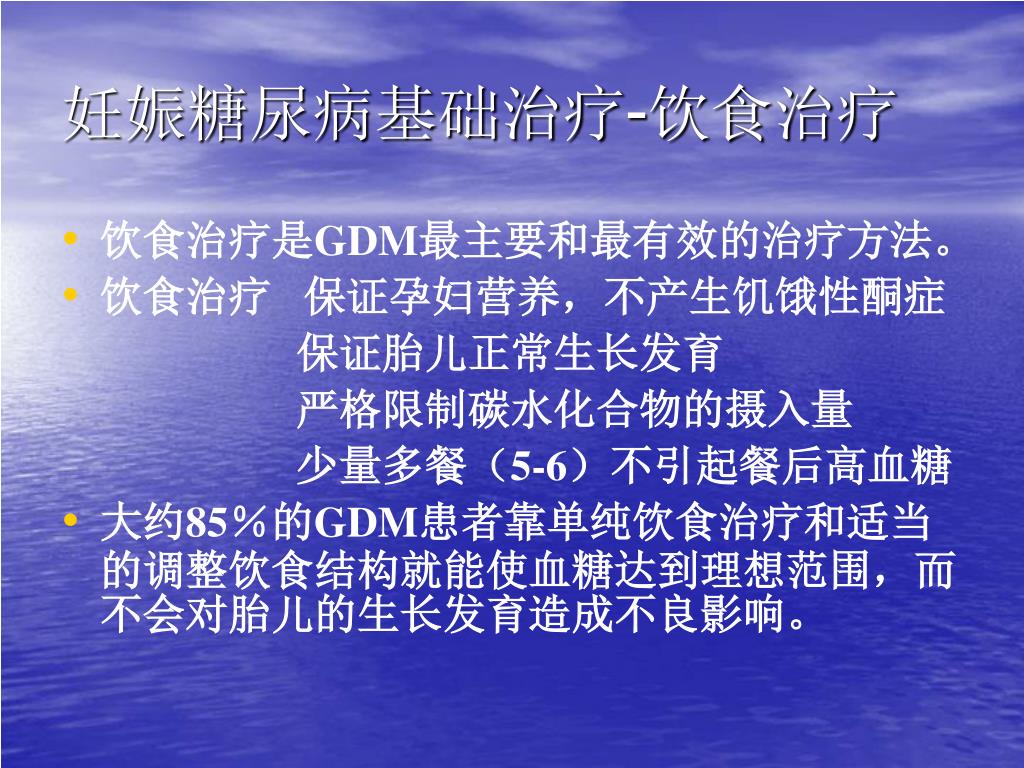 妊娠糖尿病基础治疗-饮食治疗

• 饮食治疗是GDM最主要和最有效的治疗方法。
• 饮食治疗 保证孕妇营养，不产生饥饿性酮症
保证胎儿正常生长发育
严格限制碳水化合物的摄入量
少量多餐（5-6）不引起餐后高血糖
• 大约85％的GDM患者靠单纯饮食治疗和适当的调整饮食结构就能使血糖达到理想范围，而不会对胎儿的生长发育造成不良影响。